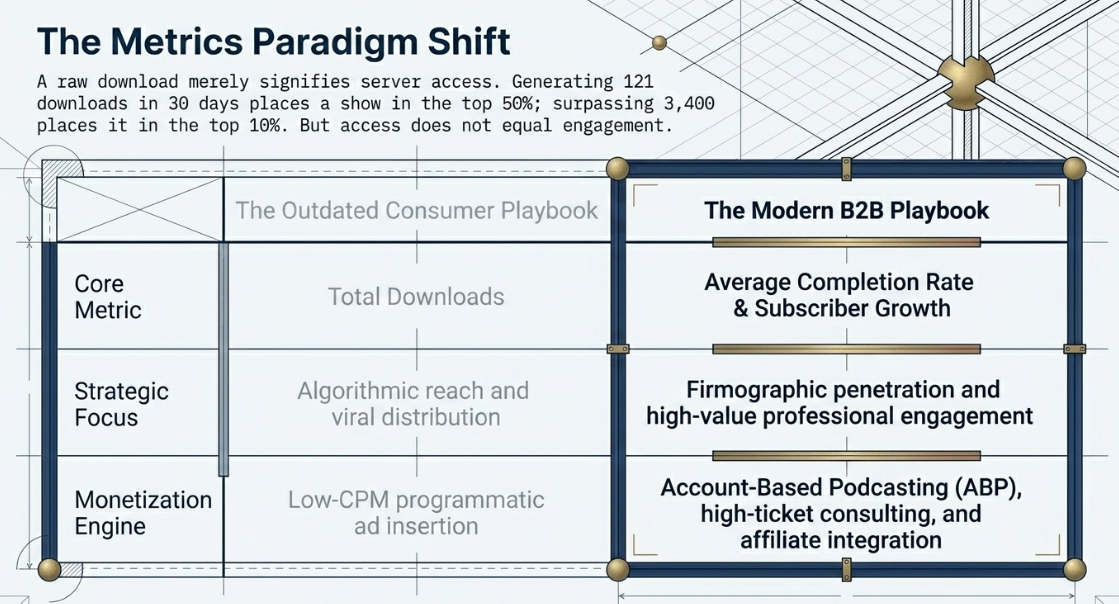 The Metrics Paradigm Shift

A raw download merely signifies server access. Generating 121 downloads in 30 days places a show in the top 50%; surpassing 3,400 places it in the top 10%. But access does not equal engagement.

| | The Outdated Consumer Playbook | The Modern B2B Playbook |
|---|---|---|
| Core Metric | Total Downloads | Average Completion Rate & Subscriber Growth |
| Strategic Focus | Algorithmic reach and viral distribution | Firmographic penetration and high-value professional engagement |
| Monetization Engine | Low-CPM programmatic ad insertion | Account-Based Podcasting (ABP), high-ticket consulting, and affiliate integration |